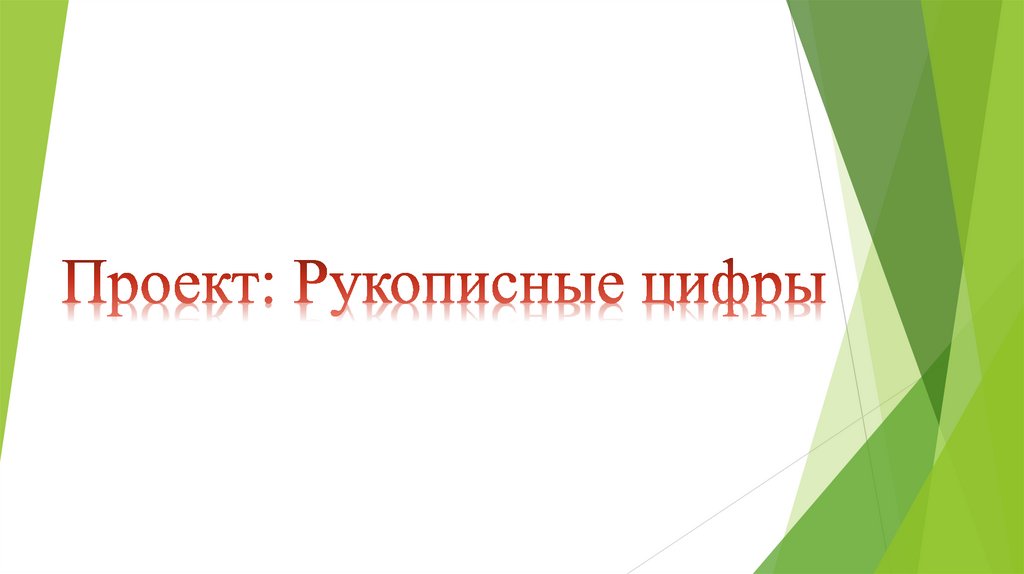 Проект: Рукописные цифры